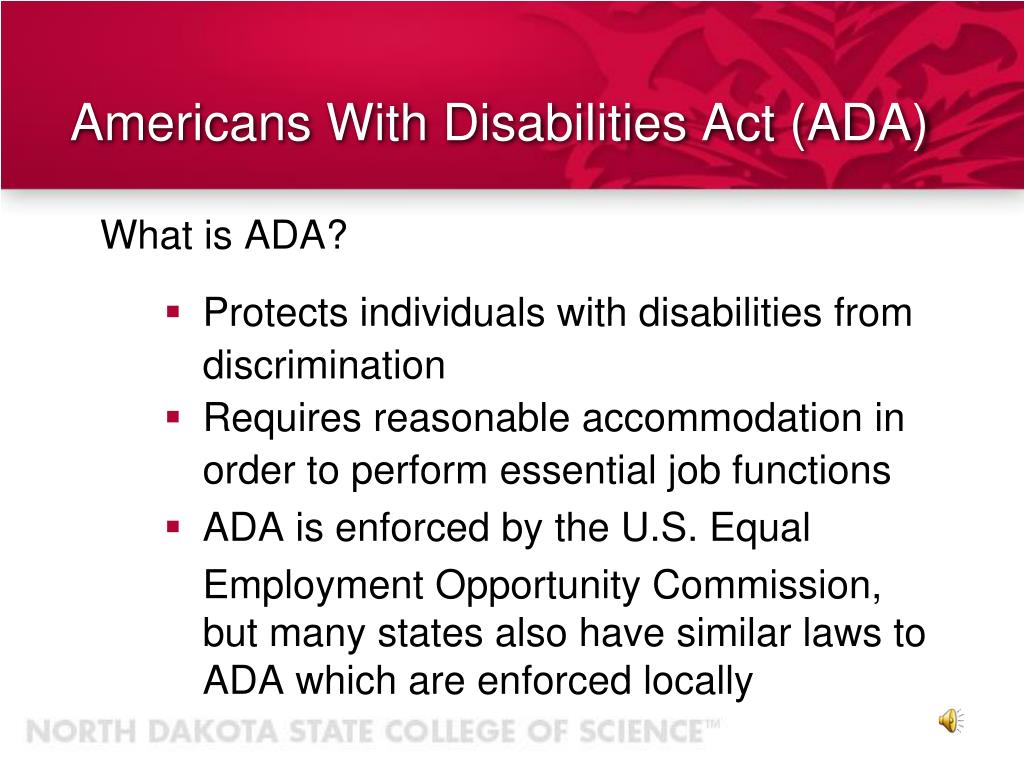 Americans With Disabilities Act (ADA)

What is ADA?

- Protects individuals with disabilities from discrimination
- Requires reasonable accommodation in order to perform essential job functions
- ADA is enforced by the U.S. Equal Employment Opportunity Commission, but many states also have similar laws to ADA which are enforced locally

NORTH DAKOTA STATE COLLEGE OF SCIENCE™